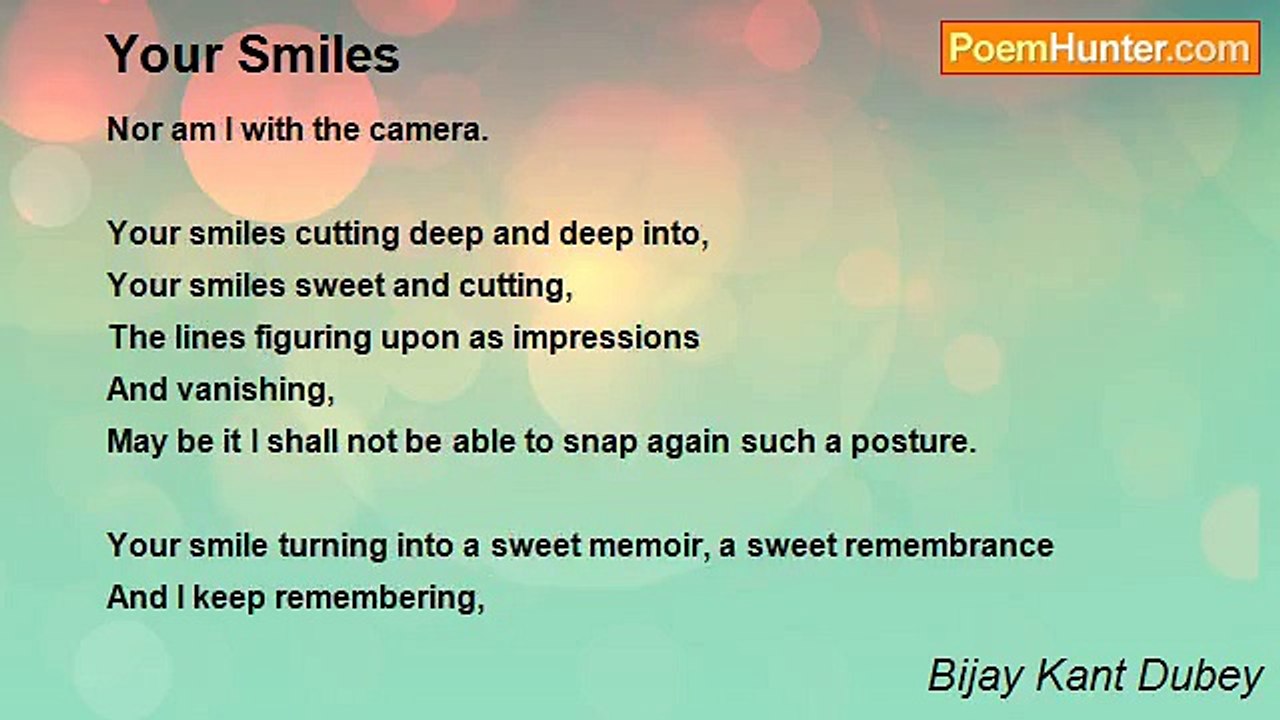 Your Smiles

PoemHunter.com

Nor am I with the camera.

Your smiles cutting deep and deep into,
Your smiles sweet and cutting,
The lines figuring upon as impressions
And vanishing,
May be it I shall not be able to snap again such a posture.

Your smile turning into a sweet memoir, a sweet remembrance
And I keep remembering,

Bijay Kant Dubey